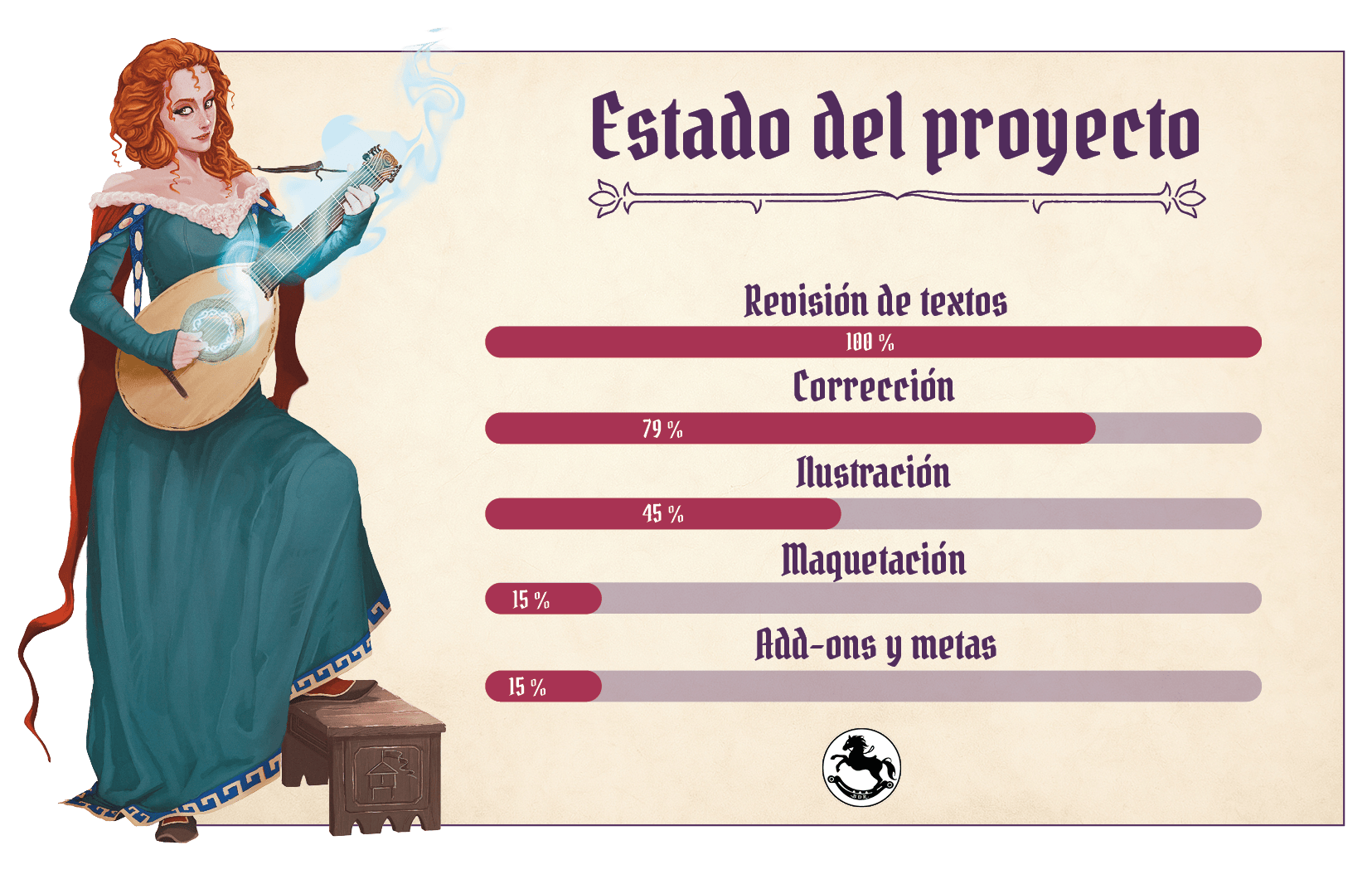 Estado del proyecto

Revisión de textos

100 %

Corrección

79 %

Ilustración

45 %

Maquetación

15 %

Add-ons y metas

15 %